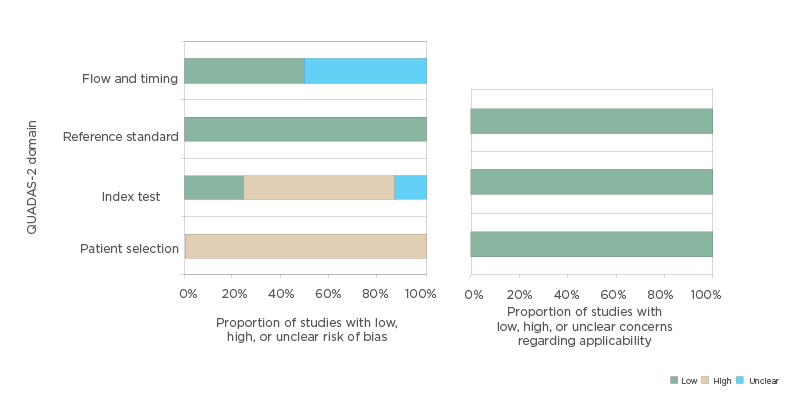 QUADAS-2 domain

Flow and timing

Reference standard

Index test

Patient selection

0% 20% 40% 60% 80% 100%

Proportion of studies with low, high, or unclear risk of bias

0% 20% 40% 60% 80% 100%

Proportion of studies with low, high, or unclear concerns regarding applicability

Low High Unclear